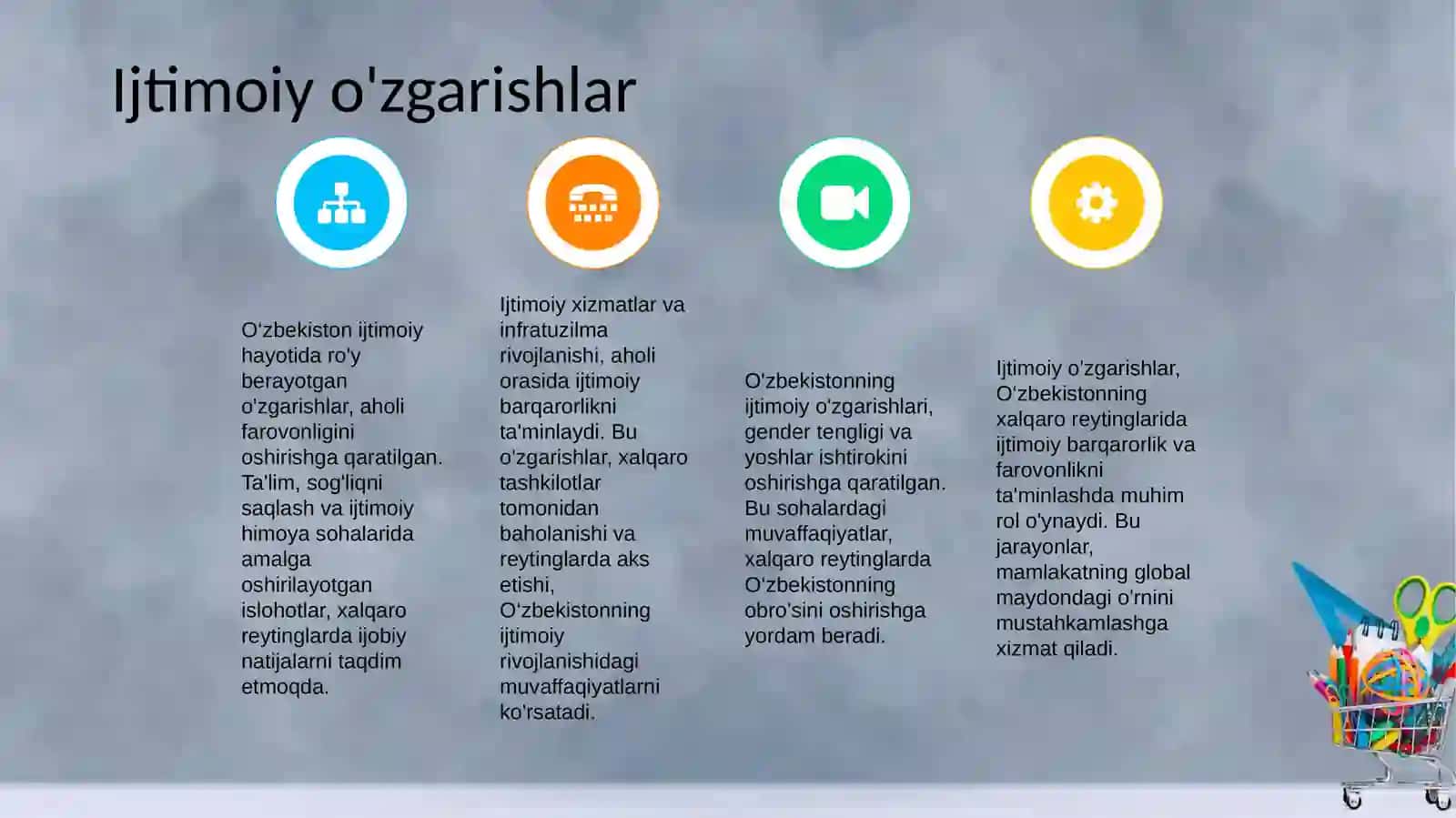 Ijtimoiy o'zgarishlar

O‘zbekiston ijtimoiy hayotida ro'y berayotgan o'zgarishlar, aholi farovonligini oshirishga qaratilgan. Ta'lim, sog'liqni saqlash va ijtimoiy himoya sohalarida amalga oshirilayotgan islohotlar, xalqaro reytinglarda ijobiy natijalarni taqdim etmoqda.

Ijtimoiy xizmatlar va infratuzilma rivojlanishi, aholi orasida ijtimoiy barqarorlikni ta'minlaydi. Bu o'zgarishlar, xalqaro tashkilotlar tomonidan baholanishi va reytinglarda aks etishi, O‘zbekistonning ijtimoiy rivojlanishidagi muvaffaqiyatlarni ko'rsatadi.

O'zbekistonning ijtimoiy o'zgarishlari, gender tengligi va yoshlar ishtirokini oshirishga qaratilgan. Bu sohalardagi muvaffaqiyatlar, xalqaro reytinglarda O‘zbekistonning obro'sini oshirishga yordam beradi.

Ijtimoiy o'zgarishlar, O‘zbekistonning xalqaro reytinglarida ijtimoiy barqarorlik va farovonlikni ta'minlashda muhim rol o'ynaydi. Bu jarayonlar, mamlakatning global maydondagi o'rnini mustahkamlashga xizmat qiladi.